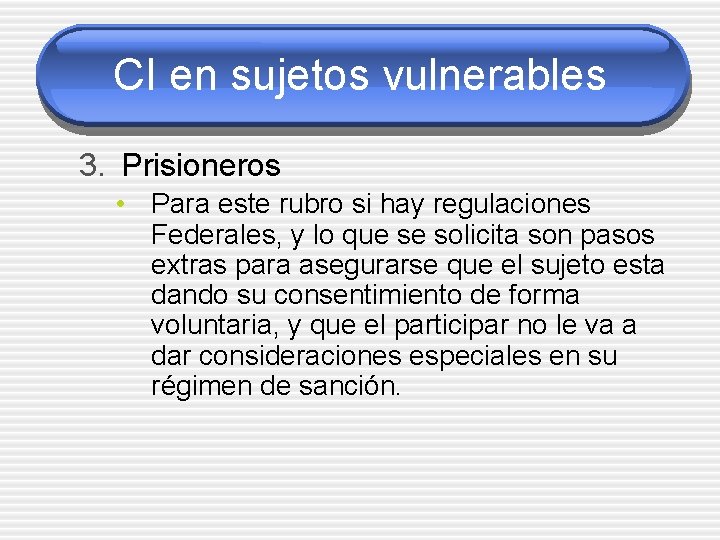 CI en sujetos vulnerables

3. Prisioneros

• Para este rubro si hay regulaciones Federales, y lo que se solicita son pasos extras para asegurarse que el sujeto esta dando su consentimiento de forma voluntaria, y que el participar no le va a dar consideraciones especiales en su régimen de sanción.